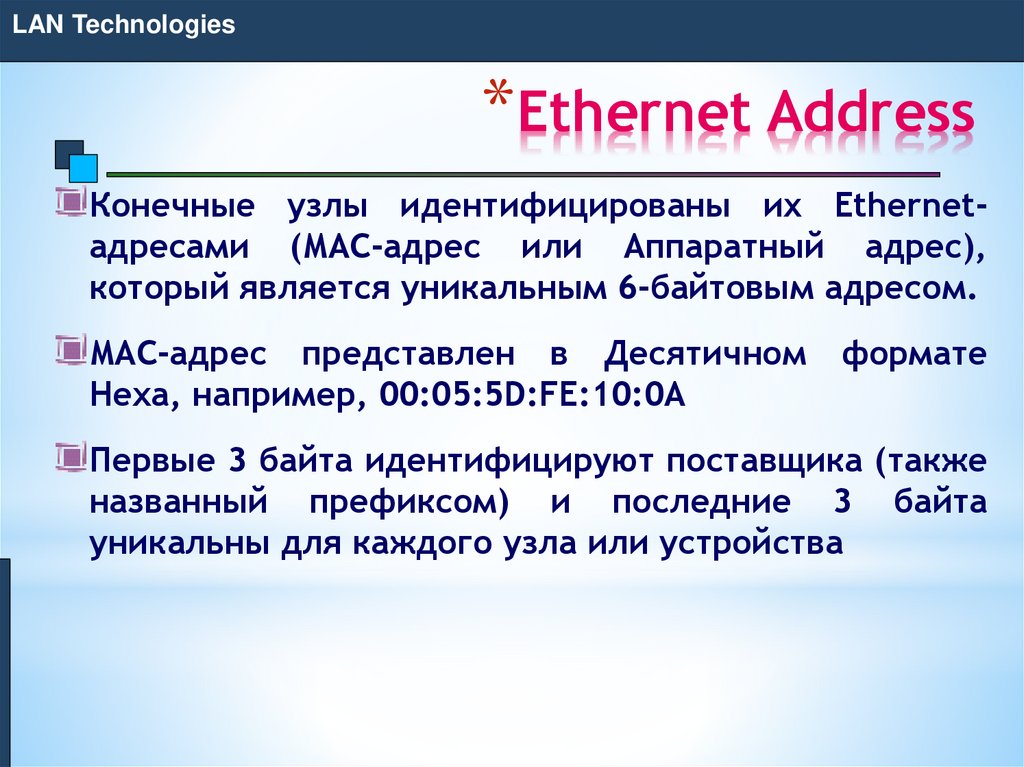 LAN Technologies

*Ethernet Address

Конечные узлы идентифицированы их Ethernet-адресами (MAC-адрес или Аппаратный адрес), который является уникальным 6-байтовым адресом.

MAC-адрес представлен в Десятичном формате Hexa, например, 00:05:5D:FE:10:0A

Первые 3 байта идентифицируют поставщика (также названный префиксом) и последние 3 байта уникальны для каждого узла или устройства